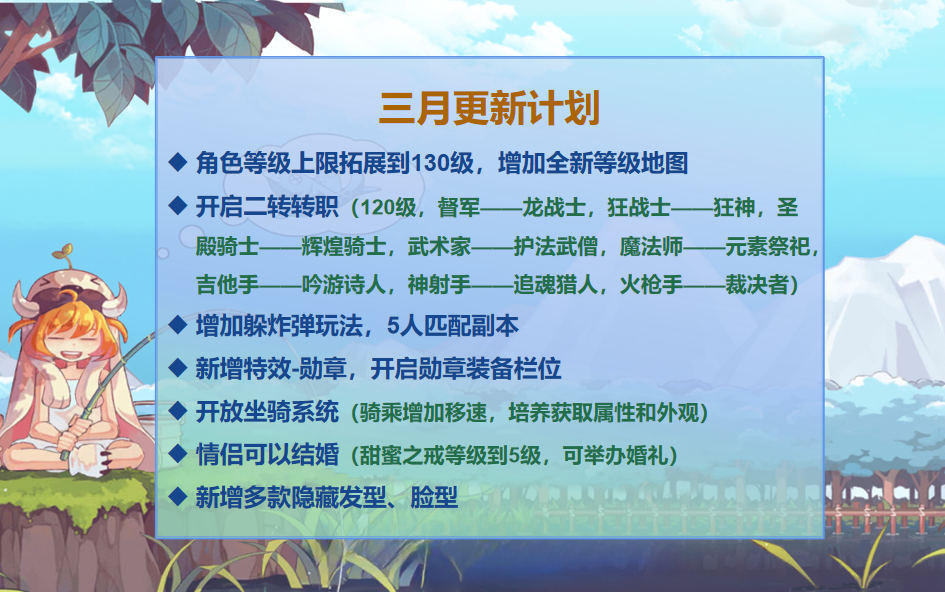 三月更新计划

◆ 角色等级上限拓展到130级，增加全新等级地图

◆ 开启二转转职（120级，督军——龙战士，狂战士——狂神，圣殿骑士——辉煌骑士，武术家——护法武僧，魔法师——元素祭祀，吉他手——吟游诗人，神射手——追魂猎人，火枪手——裁决者）

◆ 增加躲炸弹玩法，5人匹配副本

◆ 新增特效-勋章，开启勋章装备栏位

◆ 开放坐骑系统（骑乘增加移速，培养获取属性和外观）

◆ 情侣可以结婚（甜蜜之戒等级到5级，可举办婚礼）

◆ 新增多款隐藏发型、脸型